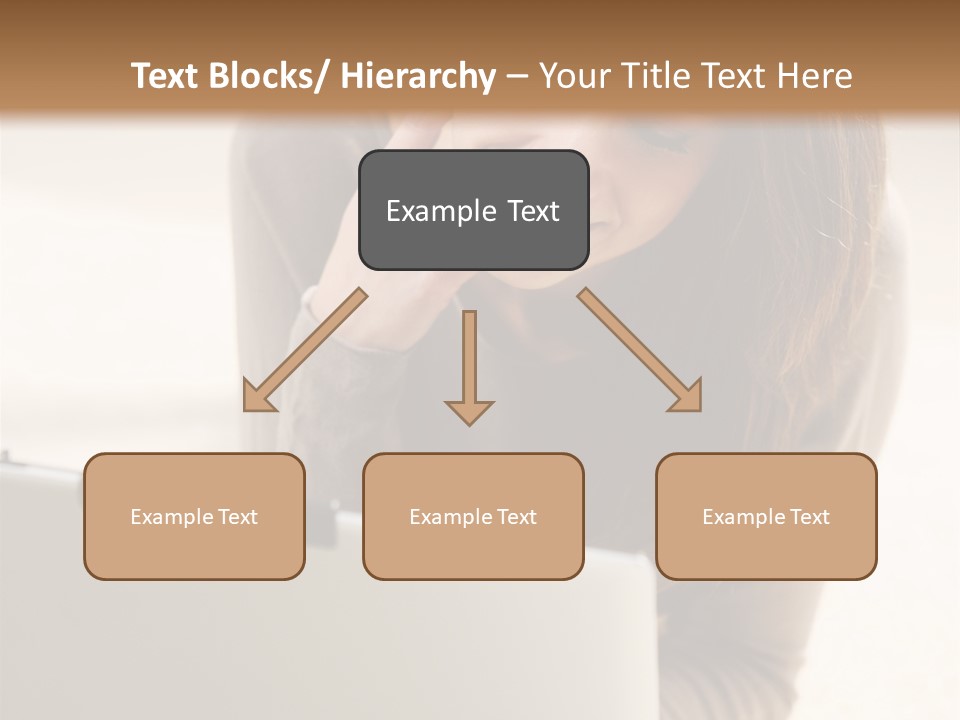 Text Blocks/ Hierarchy – Your Title Text Here

Example Text

Example Text

Example Text

Example Text